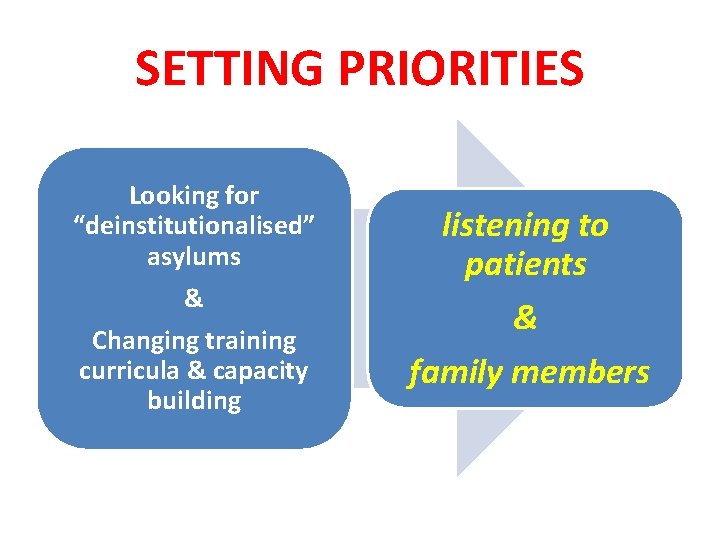 SETTING PRIORITIES

Looking for “deinstitutionalised” asylums

&

Changing training curricula & capacity building

listening to patients

&

family members